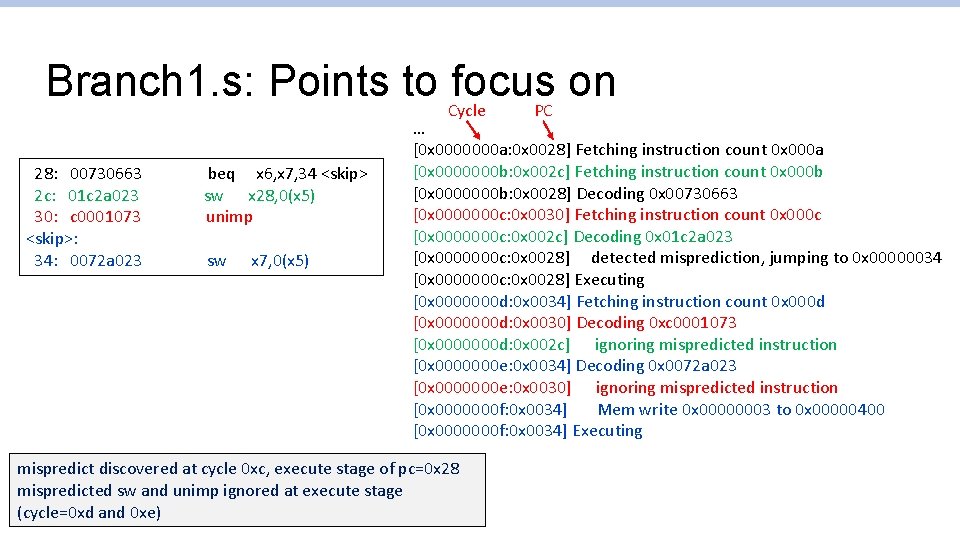 Branch1.s: Points to focus on

28: 00730663 beq x6,x7,34 <skip>
2c: 01c2a023 sw x28,0(x5)
30: c0001073 unimp
<skip>:
34: 0072a023 sw x7,0(x5)

Cycle PC
…
[0x0000000a:0x0028] Fetching instruction count 0x000a
[0x0000000b:0x002c] Fetching instruction count 0x000b
[0x0000000b:0x0028] Decoding 0x00730663
[0x0000000c:0x0030] Fetching instruction count 0x000c
[0x0000000c:0x002c] Decoding 0x01c2a023
[0x0000000c:0x0028] detected misprediction, jumping to 0x00000034
[0x0000000c:0x0028] Executing
[0x0000000d:0x0034] Fetching instruction count 0x000d
[0x0000000d:0x0030] Decoding 0xc0001073
[0x0000000d:0x002c] ignoring mispredicted instruction
[0x0000000e:0x0034] Decoding 0x0072a023
[0x0000000e:0x0030] ignoring mispredicted instruction
[0x0000000f:0x0034] Mem write 0x00000003 to 0x00000400
[0x0000000f:0x0034] Executing

mispredict discovered at cycle 0xc, execute stage of pc=0x28
mispredicted sw and unimp ignored at execute stage
(cycle=0xd and 0xe)